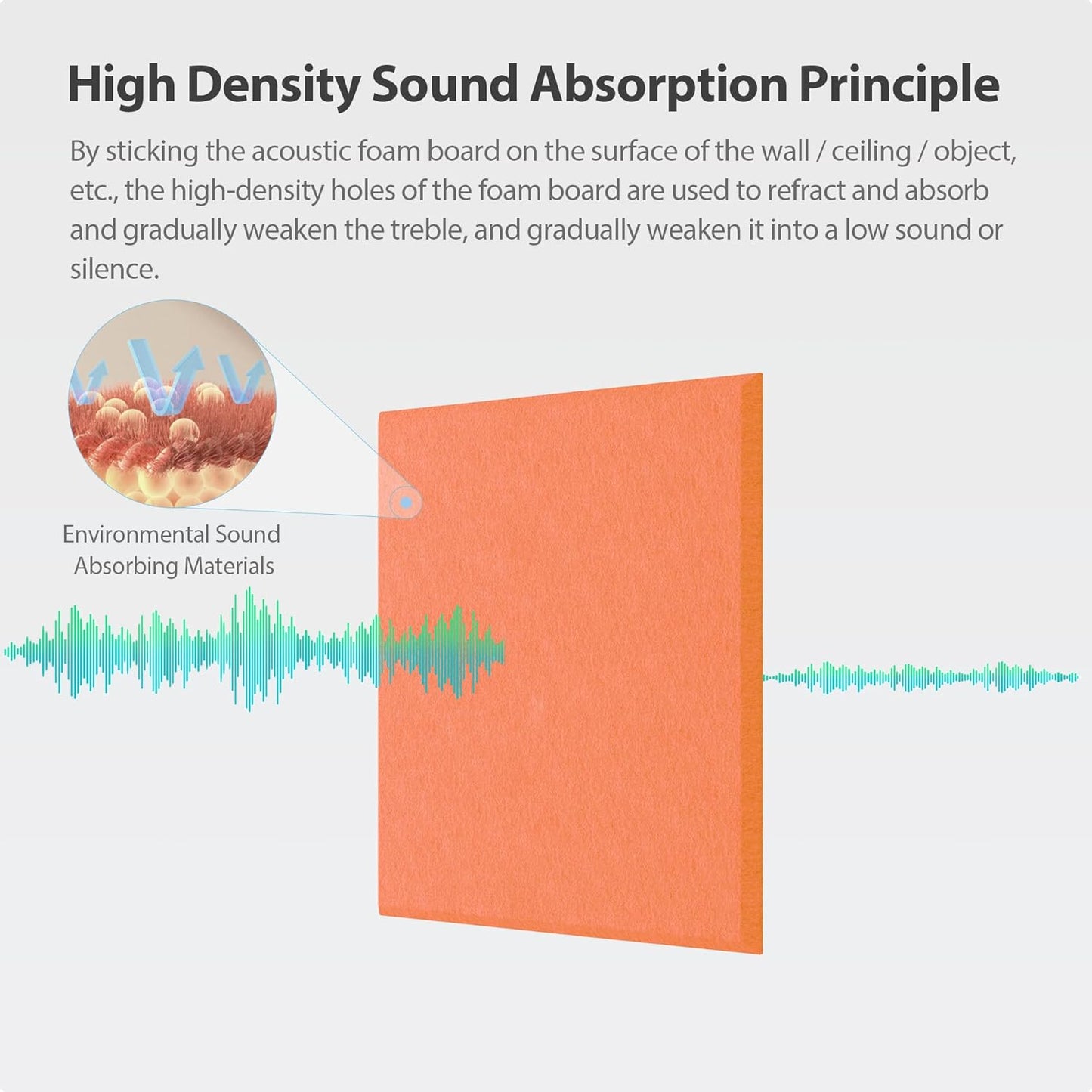 High Density Sound Absorption Principle

By sticking the acoustic foam board on the surface of the wall / ceiling / object, etc., the high-density holes of the foam board are used to refract and absorb and gradually weaken the treble, and gradually weaken it into a low sound or silence.

Environmental Sound Absorbing Materials